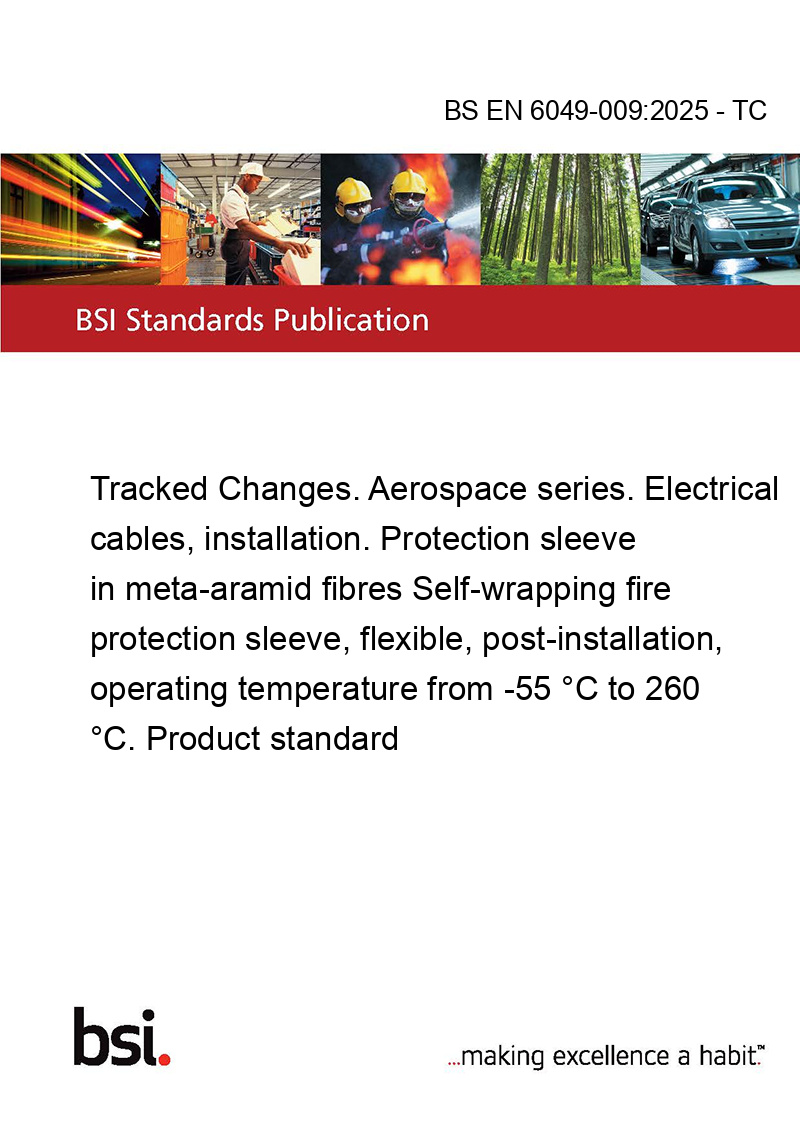 BS EN 6049-009:2025 - TC

BSI Standards Publication

Tracked Changes. Aerospace series. Electrical cables, installation. Protection sleeve in meta-aramid fibres Self-wrapping fire protection sleeve, flexible, post-installation, operating temperature from -55 °C to 260 °C. Product standard

bsi.

...making excellence a habit.™